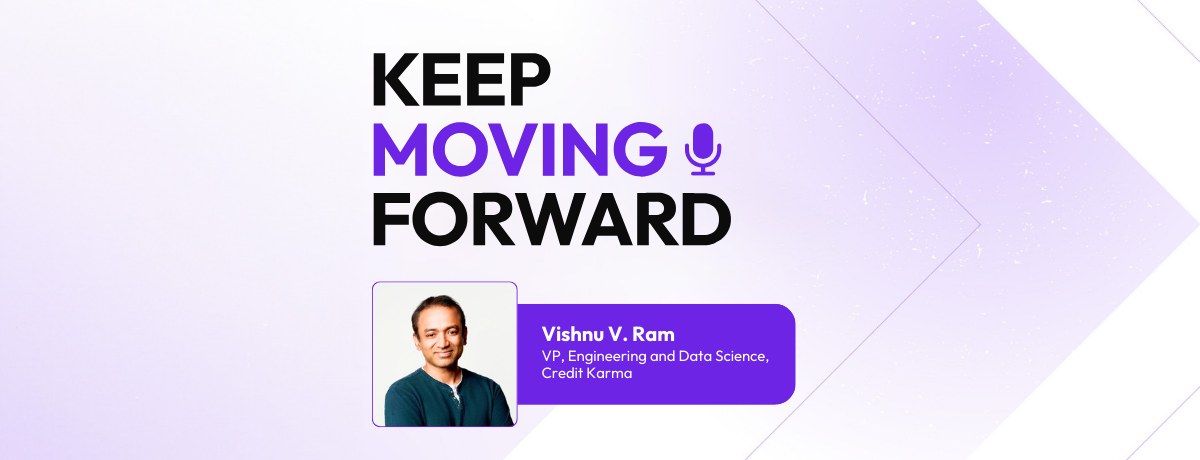 KEEP
MOVING
FORWARD

Vishnu V. Ram
VP, Engineering and Data Science, Credit Karma